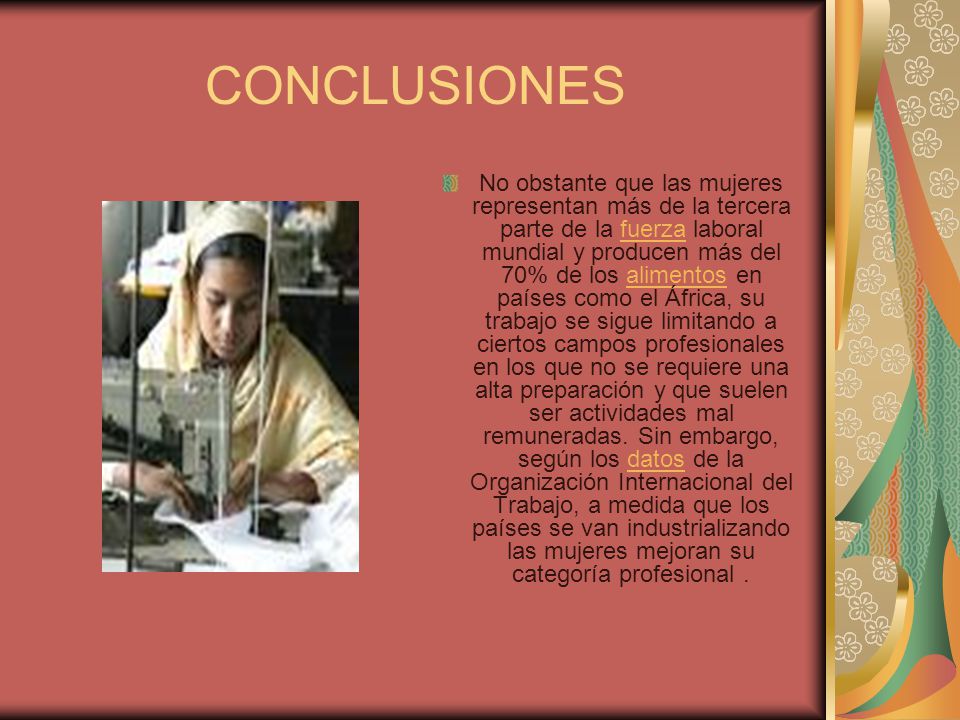 CONCLUSIONES

No obstante que las mujeres representan más de la tercera parte de la fuerza laboral mundial y producen más del 70% de los alimentos en países como el África, su trabajo se sigue limitando a ciertos campos profesionales en los que no se requiere una alta preparación y que suelen ser actividades mal remuneradas. Sin embargo, según los datos de la Organización Internacional del Trabajo, a medida que los países se van industrializando las mujeres mejoran su categoría profesional .